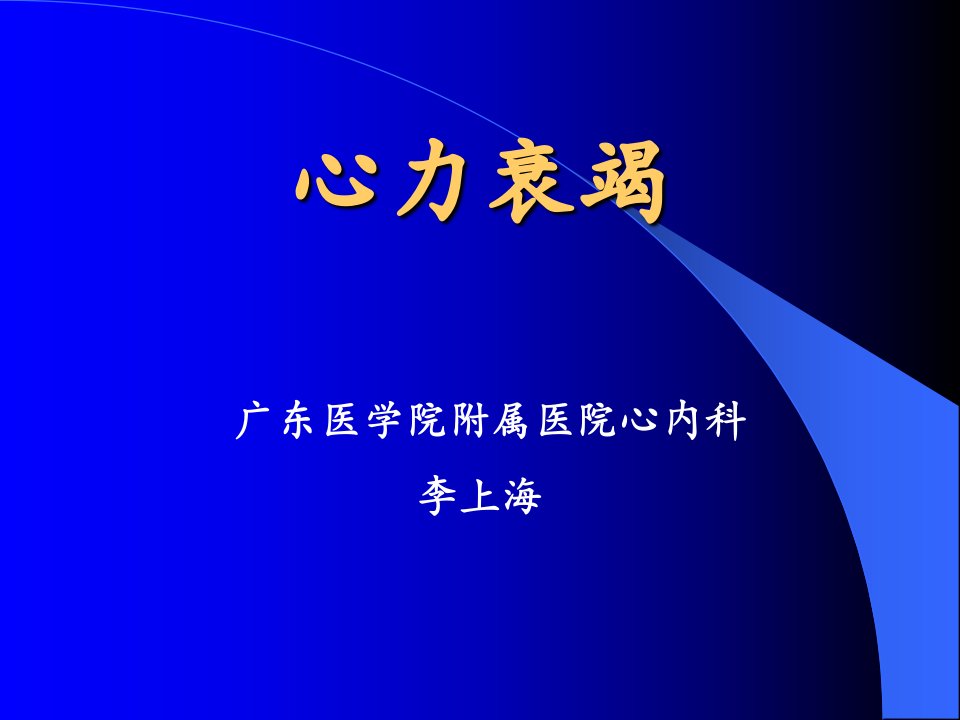 心力衰竭

广东医学院附属医院心内科

李上海